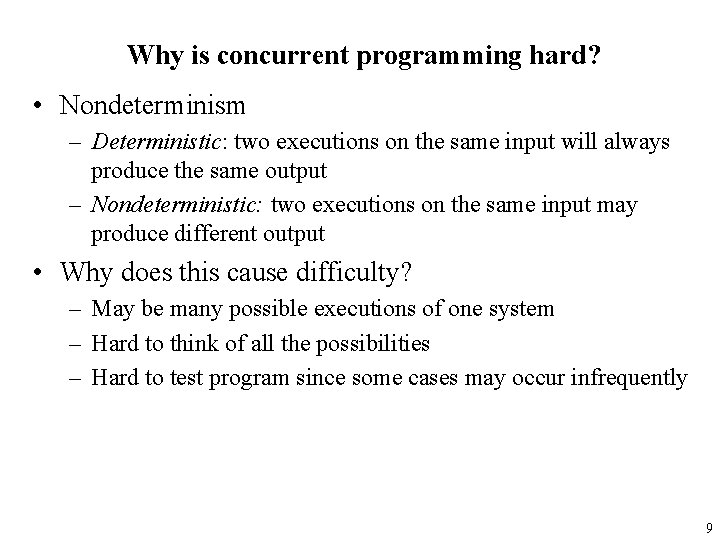 Why is concurrent programming hard?

• Nondeterminism
– Deterministic: two executions on the same input will always produce the same output
– Nondeterministic: two executions on the same input may produce different output

• Why does this cause difficulty?
– May be many possible executions of one system
– Hard to think of all the possibilities
– Hard to test program since some cases may occur infrequently

9